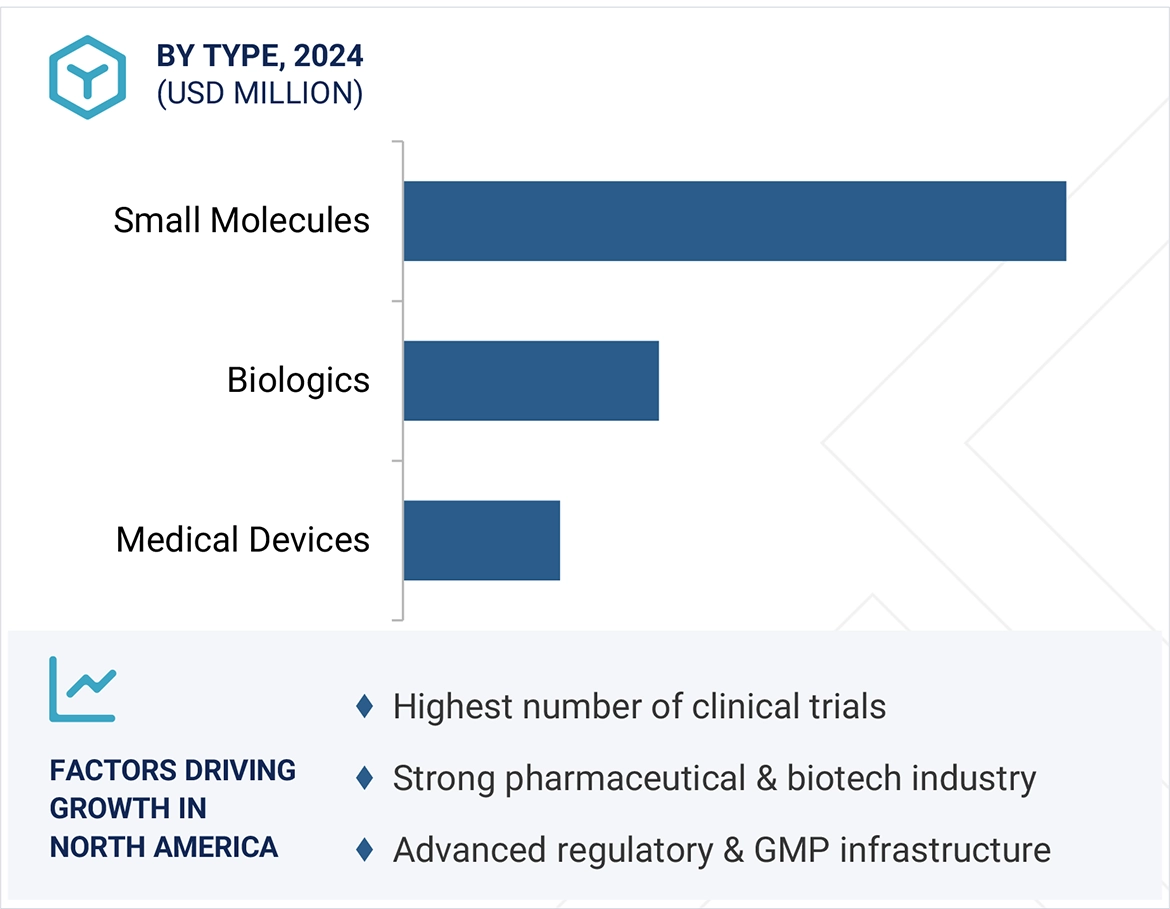 BY TYPE, 2024
(USD MILLION)

Small Molecules

Biologics

Medical Devices

FACTORS DRIVING GROWTH IN NORTH AMERICA

♦ Highest number of clinical trials

♦ Strong pharmaceutical & biotech industry

♦ Advanced regulatory & GMP infrastructure